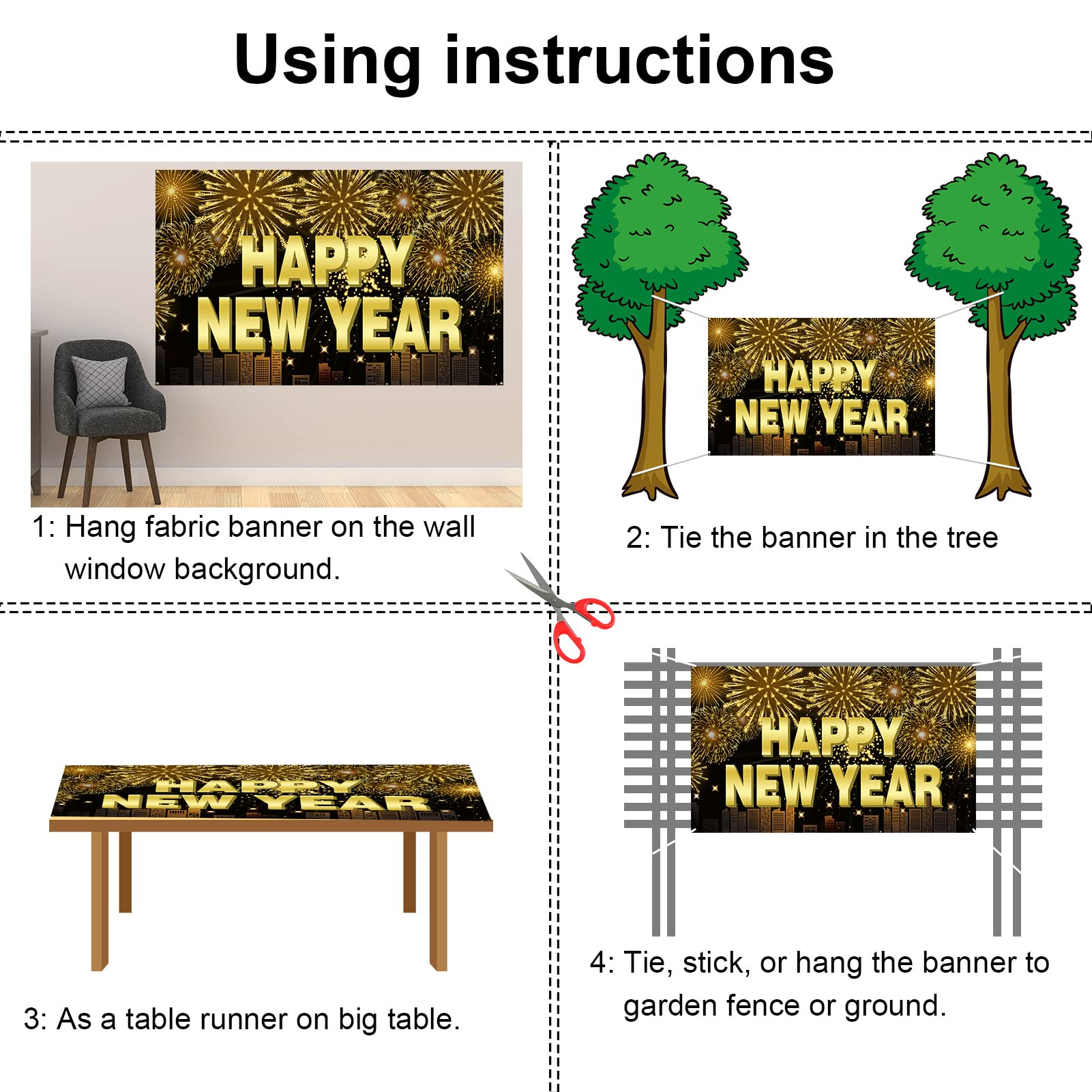 Using instructions

HAPPY NEW YEAR

1: Hang fabric banner on the wall window background.

HAPPY NEW YEAR

2: Tie the banner in the tree

HAPPY NEW YEAR

3: As a table runner on big table.

HAPPY NEW YEAR

4: Tie, stick, or hang the banner to garden fence or ground.